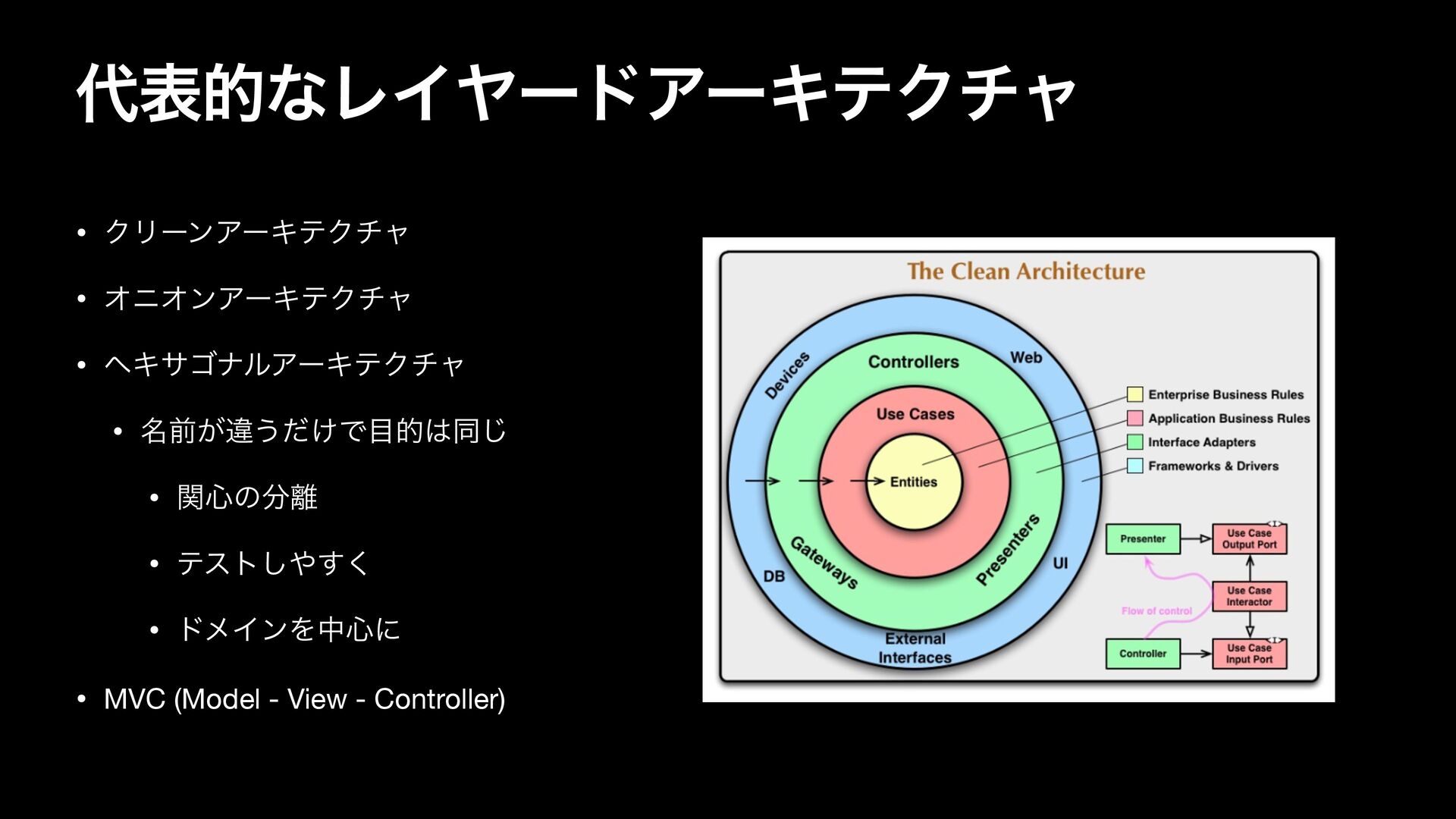 代表的なレイヤードアーキテクチャ

• クリーンアーキテクチャ

• オニオンアーキテクチャ

• ヘキサゴナルアーキテクチャ

• 名前が違うだけで目的は同じ

• 関心の分離

• テストしやすく

• ドメインを中心に

• MVC (Model - View - Controller)

The Clean Architecture

Devices

Web

Controllers

Use Cases

Entities

Gateways

Presenters

DB

UI

External Interfaces

Enterprise Business Rules

Application Business Rules

Interface Adapters

Frameworks & Drivers

Presenter

Use Case Output Port

Use Case Interactor

Flow of control

Controller

Use Case Input Port